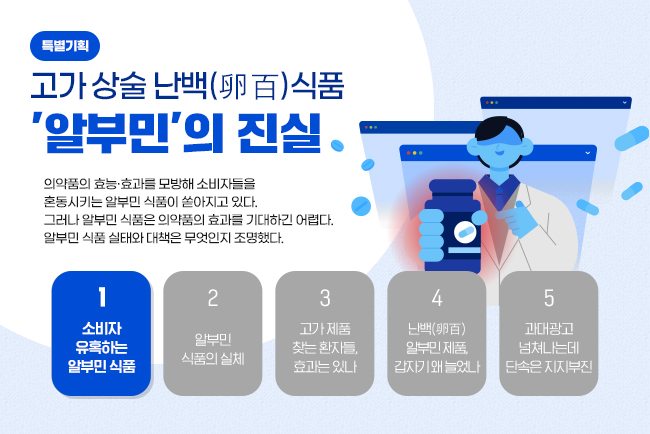 특별기획

고가 상술 난백(卵百)식품
'알부민'의 진실

의약품의 효능·효과를 모방해 소비자들을 혼동시키는 알부민 식품이 쏟아지고 있다. 그러나 알부민 식품은 의약품의 효과를 기대하긴 어렵다. 알부민 식품 실태와 대책은 무엇인지 조명했다.

1
소비자 유혹하는 알부민 식품

2
알부민 식품의 실체

3
고가 제품 찾는 환자들, 효과는 있나

4
난백(卵百) 알부민 제품, 갑자기 왜 늘었나

5
과대광고 넘쳐나는데 단속은 지지부진